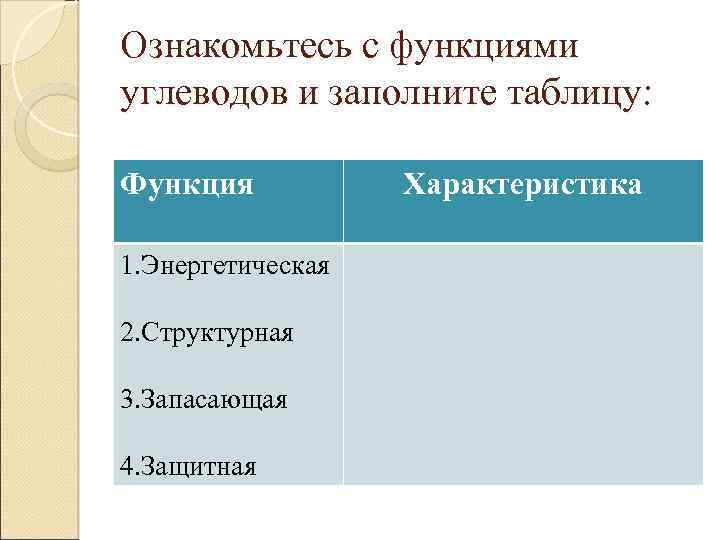 Ознакомьтесь с функциями углеводов и заполните таблицу:

| Функция | Характеристика |
|---|---|
| 1.Энергетическая<br><br>2.Структурная<br><br>3.Запасающая<br><br>4.Защитная | |